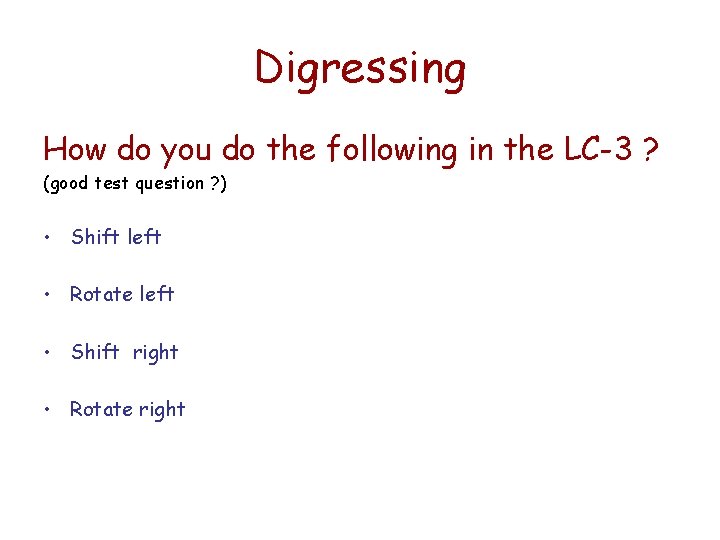 Digressing

How do you do the following in the LC-3 ?
(good test question ?)

• Shift left

• Rotate left

• Shift right

• Rotate right